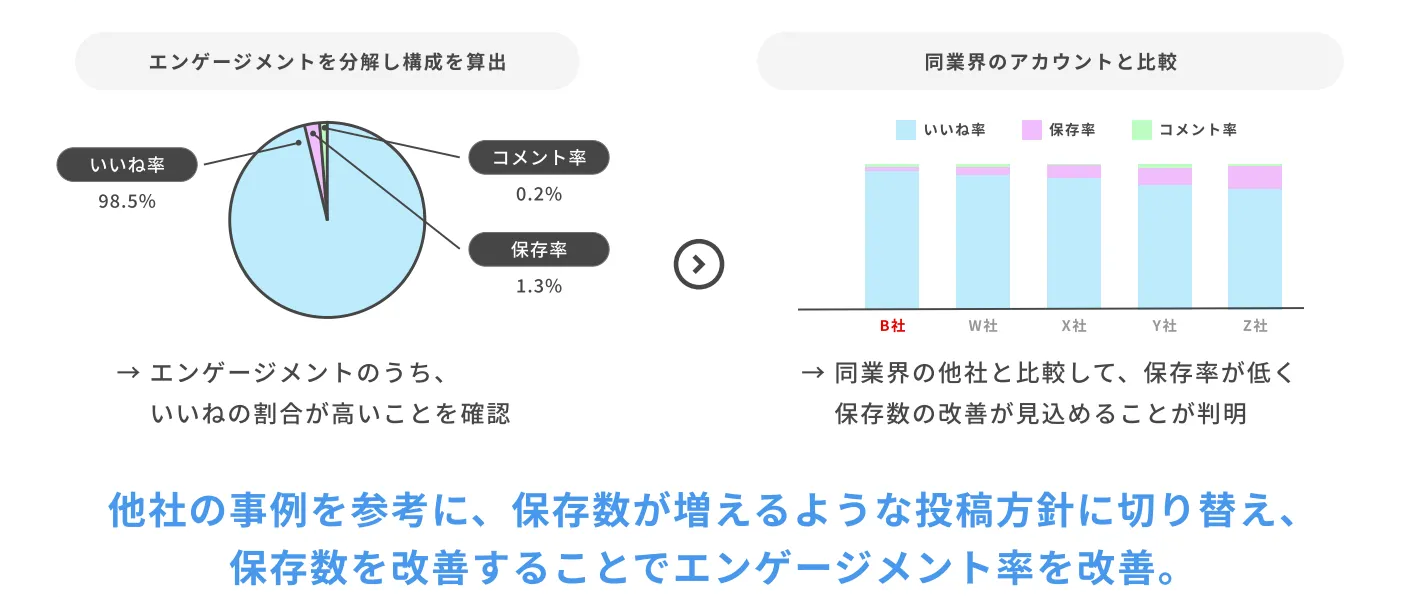 エンゲージメントを分解し構成を算出

いいね率
98.5%

コメント率
0.2%

保存率
1.3%

→ エンゲージメントのうち、
いいねの割合が高いことを確認

同業界のアカウントと比較

いいね率　保存率　コメント率

B社　W社　X社　Y社　Z社

→ 同業界の他社と比較して、保存率が低く
保存数の改善が見込めることが判明

他社の事例を参考に、保存数が増えるような投稿方針に切り替え、
保存数を改善することでエンゲージメント率を改善。